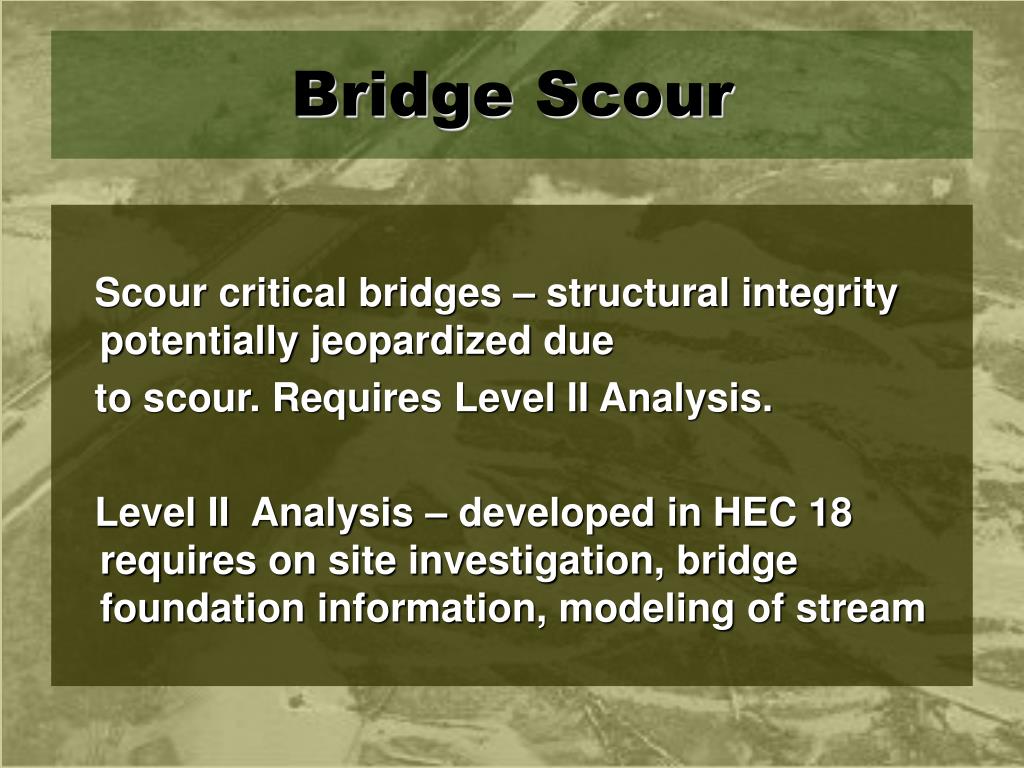 Bridge Scour

Scour critical bridges – structural integrity potentially jeopardized due

to scour. Requires Level II Analysis.

Level II Analysis – developed in HEC 18 requires on site investigation, bridge foundation information, modeling of stream